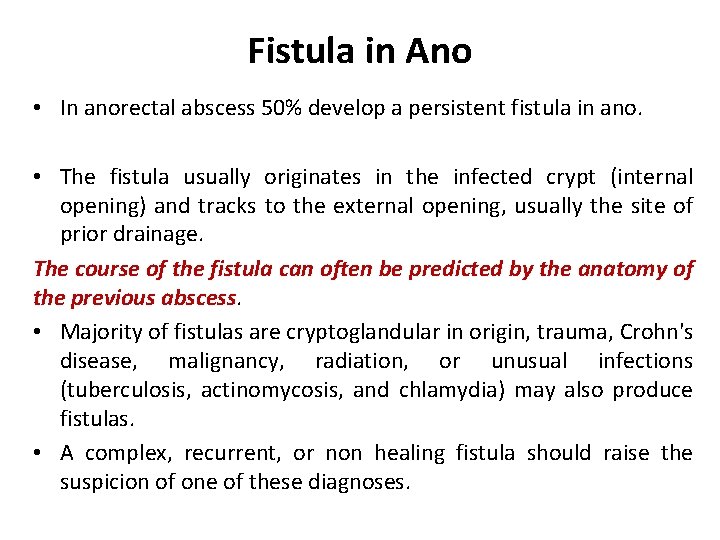 Fistula in Ano

• In anorectal abscess 50% develop a persistent fistula in ano.

• The fistula usually originates in the infected crypt (internal opening) and tracks to the external opening, usually the site of prior drainage.

The course of the fistula can often be predicted by the anatomy of the previous abscess.

• Majority of fistulas are cryptoglandular in origin, trauma, Crohn's disease, malignancy, radiation, or unusual infections (tuberculosis, actinomycosis, and chlamydia) may also produce fistulas.

• A complex, recurrent, or non healing fistula should raise the suspicion of one of these diagnoses.